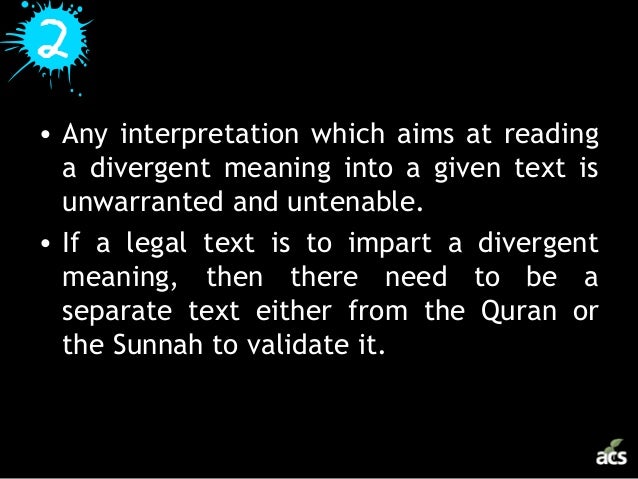 2

• Any interpretation which aims at reading a divergent meaning into a given text is unwarranted and untenable.

• If a legal text is to impart a divergent meaning, then there need to be a separate text either from the Quran or the Sunnah to validate it.

acs